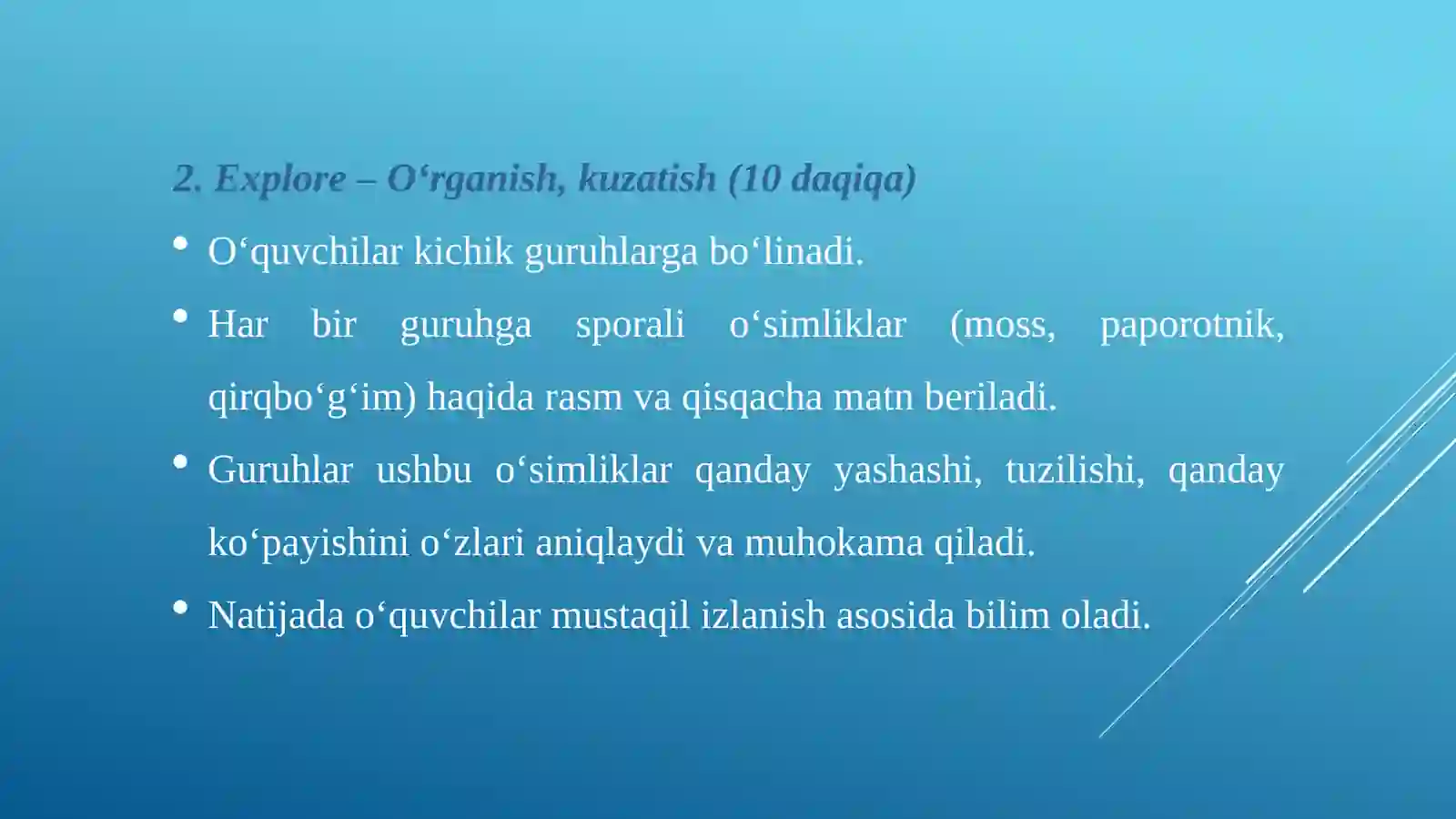 2. Explore – O‘rganish, kuzatish (10 daqiqa)

• O‘quvchilar kichik guruhlarga bo‘linadi.

• Har bir guruhga sporali o‘simliklar (moss, paporotnik, qirqbo‘g‘im) haqida rasm va qisqacha matn beriladi.

• Guruhlar ushbu o‘simliklar qanday yashashi, tuzilishi, qanday ko‘payishini o‘zlari aniqlaydi va muhokama qiladi.

• Natijada o‘quvchilar mustaqil izlanish asosida bilim oladi.